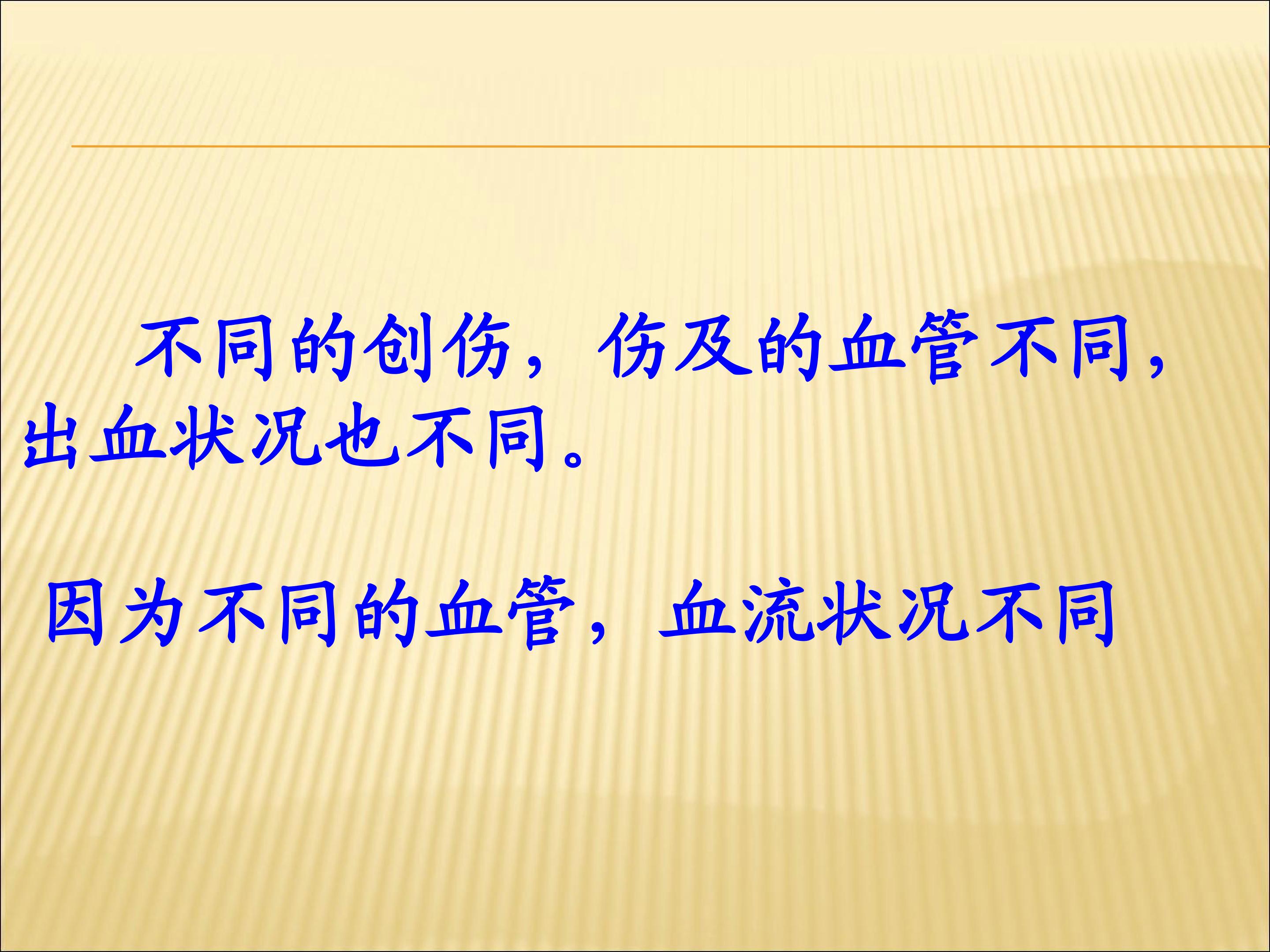 不同的创伤，伤及的血管不同，出血状况也不同。

因为不同的血管，血流状况不同